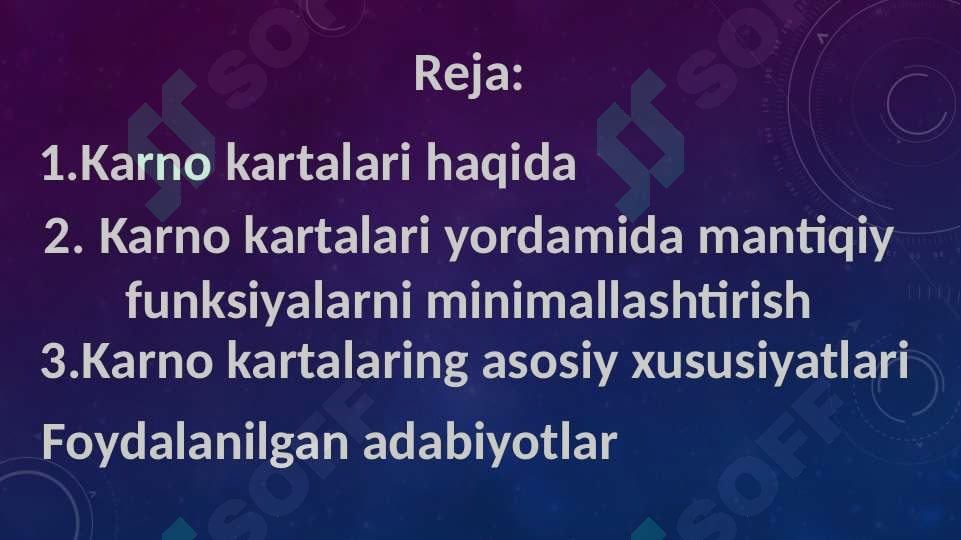 Reja:

1.Karno kartalari haqida

2. Karno kartalari yordamida mantiqiy funksiyalarni minimallashtirish

3.Karno kartalaring asosiy xususiyatlari

Foydalanilgan adabiyotlar

SOFF SOFF SOFF SOFF